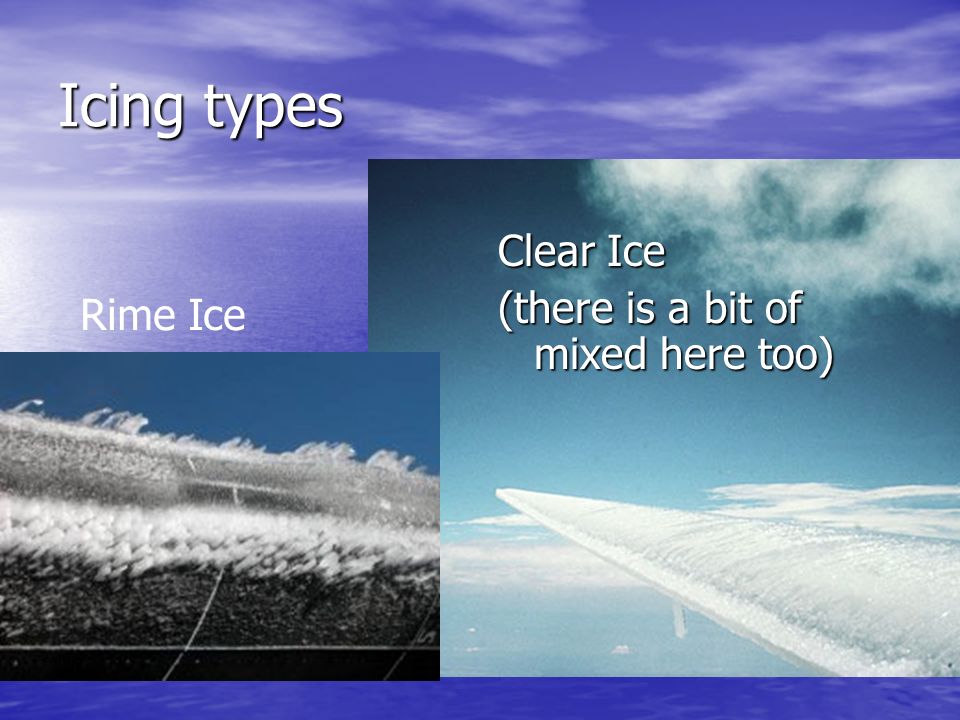 Icing types

Rime Ice

Clear Ice

(there is a bit of mixed here too)